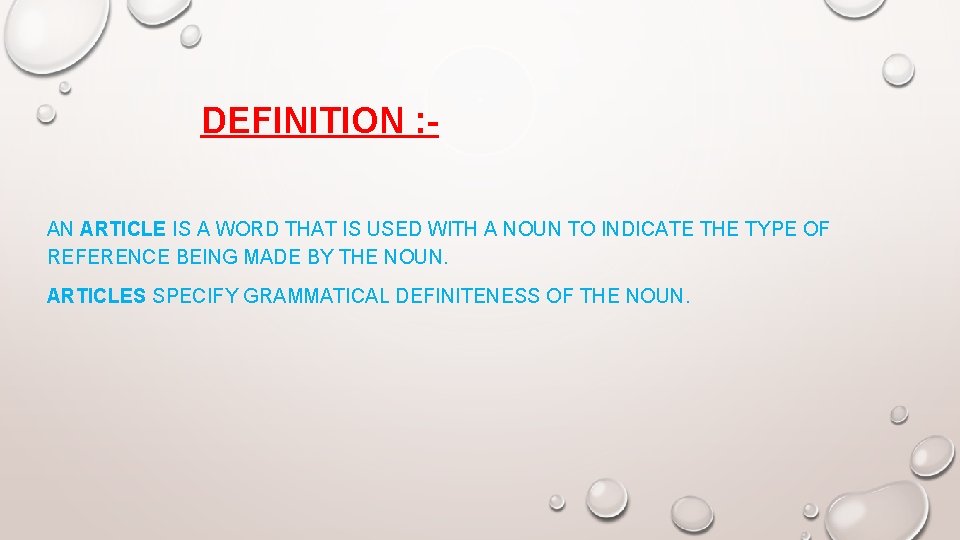 DEFINITION :-

AN ARTICLE IS A WORD THAT IS USED WITH A NOUN TO INDICATE THE TYPE OF REFERENCE BEING MADE BY THE NOUN.

ARTICLES SPECIFY GRAMMATICAL DEFINITENESS OF THE NOUN.